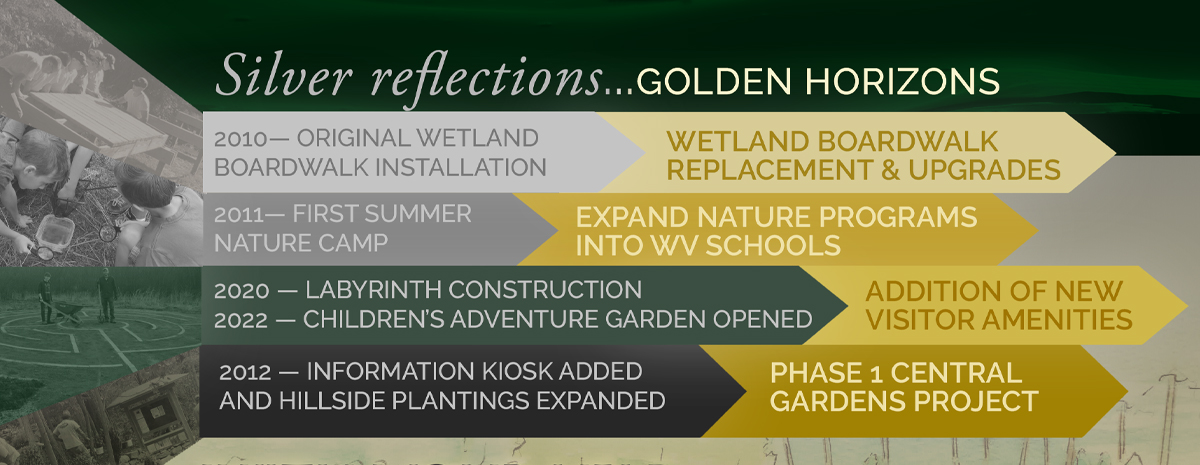 Silver reflections...GOLDEN HORIZONS

2010— ORIGINAL WETLAND BOARDWALK INSTALLATION

WETLAND BOARDWALK REPLACEMENT & UPGRADES

2011— FIRST SUMMER NATURE CAMP

EXPAND NATURE PROGRAMS INTO WV SCHOOLS

2020 — LABYRINTH CONSTRUCTION
2022 — CHILDREN'S ADVENTURE GARDEN OPENED

ADDITION OF NEW VISITOR AMENITIES

2012 — INFORMATION KIOSK ADDED AND HILLSIDE PLANTINGS EXPANDED

PHASE 1 CENTRAL GARDENS PROJECT